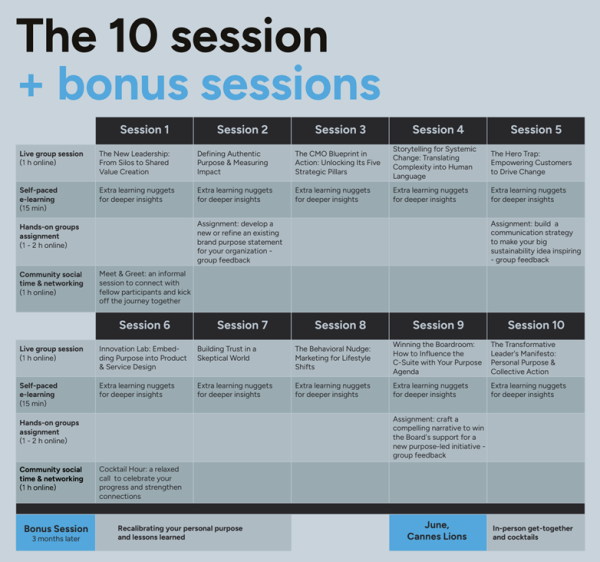 The 10 session
+ bonus sessions

| | Session 1 | Session 2 | Session 3 | Session 4 | Session 5 |
|---|---|---|---|---|---|
| Live group session (1 h online) | The New Leadership: From Silos to Shared Value Creation | Defining Authentic Purpose & Measuring Impact | The CMO Blueprint in Action: Unlocking Its Five Strategic Pillars | Storytelling for Systemic Change: Translating Complexity into Human Language | The Hero Trap: Empowering Customers to Drive Change |
| Self-paced e-learning (15 min) | Extra learning nuggets for deeper insights | Extra learning nuggets for deeper insights | Extra learning nuggets for deeper insights | Extra learning nuggets for deeper insights | Extra learning nuggets for deeper insights |
| Hands-on groups assignment (1 - 2 h online) | | Assignment: develop a new or refine an existing brand purpose statement for your organization - group feedback | | | Assignment: build a communication strategy to make your big sustainability idea inspiring - group feedback |
| Community social time & networking (1 h online) | Meet & Greet: an informal session to connect with fellow participants and kick off the journey together | | | | |

| | Session 6 | Session 7 | Session 8 | Session 9 | Session 10 |
|---|---|---|---|---|---|
| Live group session (1 h online) | Innovation Lab: Embedding Purpose into Product & Service Design | Building Trust in a Skeptical World | The Behavioral Nudge: Marketing for Lifestyle Shifts | Winning the Boardroom: How to Influence the C-Suite with Your Purpose Agenda | The Transformative Leader's Manifesto: Personal Purpose & Collective Action |
| Self-paced e-learning (15 min) | Extra learning nuggets for deeper insights | Extra learning nuggets for deeper insights | Extra learning nuggets for deeper insights | Extra learning nuggets for deeper insights | Extra learning nuggets for deeper insights |
| Hands-on groups assignment (1 - 2 h online) | | | | Assignment: craft a compelling narrative to win the Board's support for a new purpose-led initiative - group feedback | |
| Community social time & networking (1 h online) | Cocktail Hour: a relaxed call to celebrate your progress and strengthen connections | | | | |

Bonus Session
3 months later

Recalibrating your personal purpose and lessons learned

June, Cannes Lions

In-person get-together and cocktails